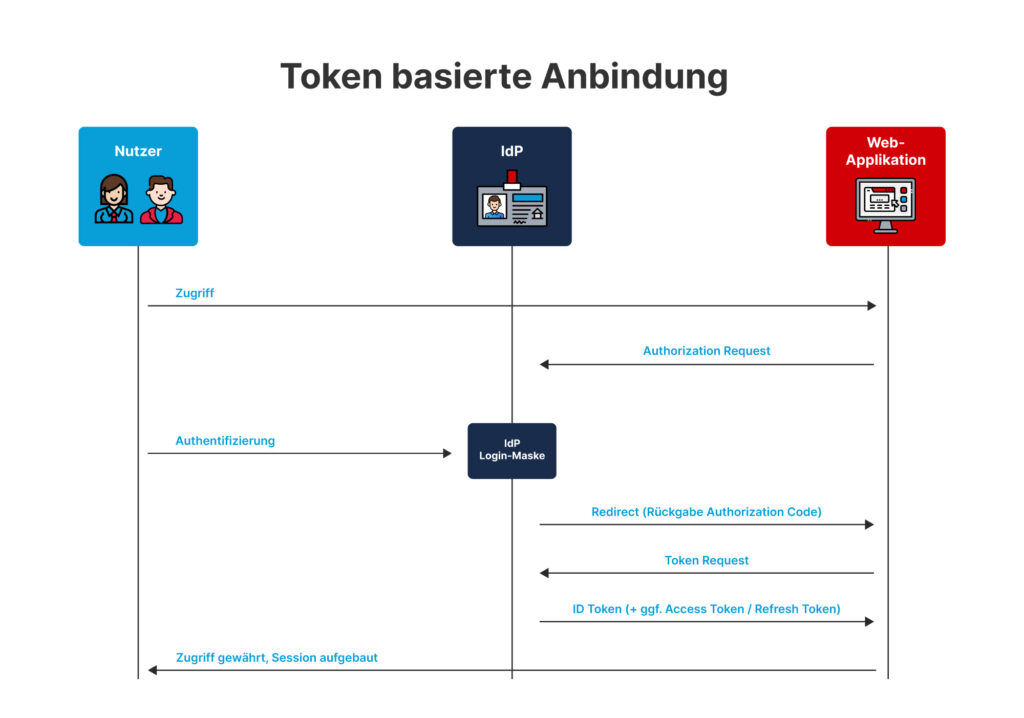 Token basierte Anbindung

Nutzer

IdP

Web-Applikation

Zugriff

Authorization Request

Authentifizierung

IdP Login-Maske

Redirect (Rückgabe Authorization Code)

Token Request

ID Token (+ ggf. Access Token / Refresh Token)

Zugriff gewährt, Session aufgebaut